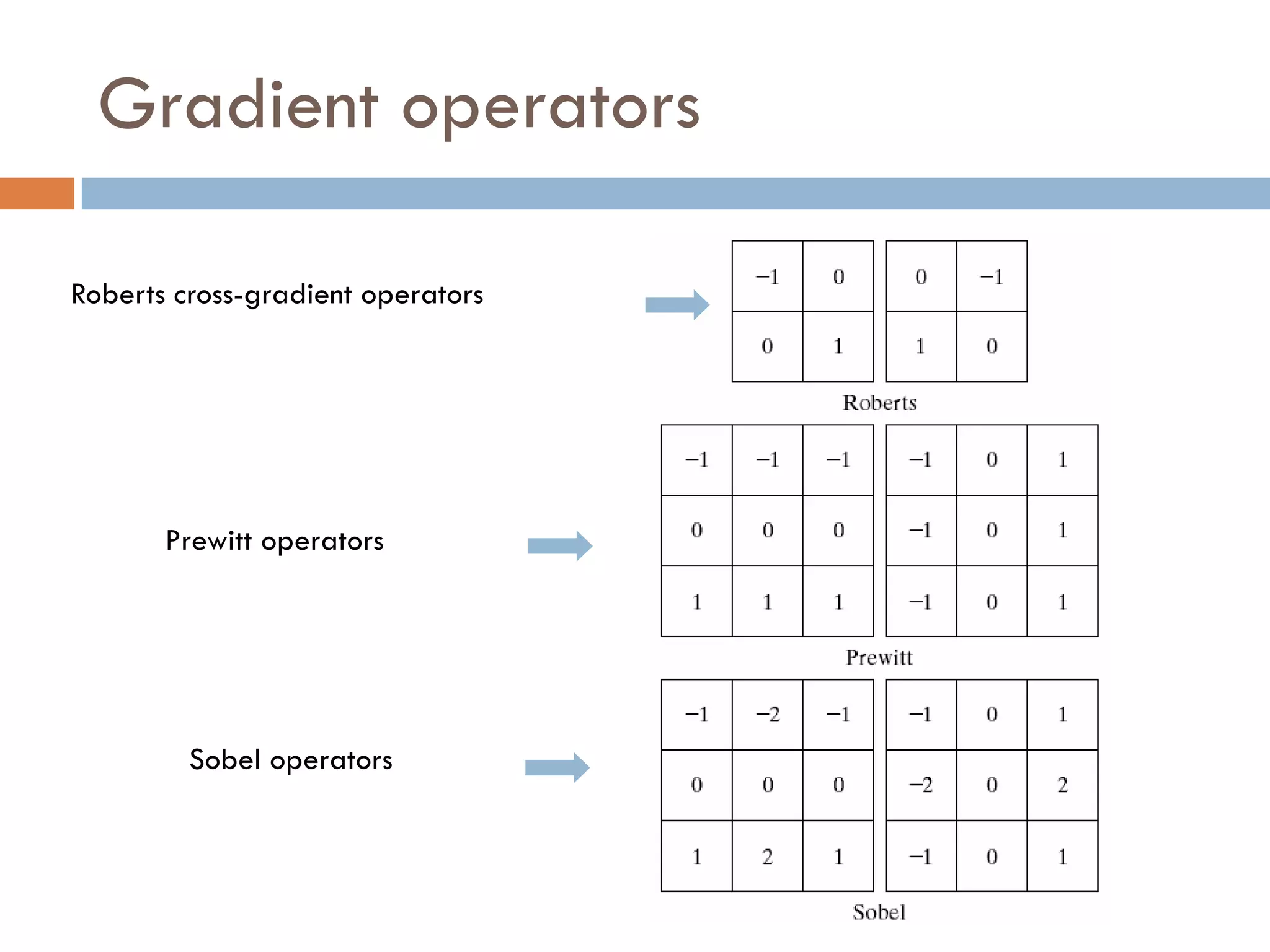 Gradient operators

Roberts cross-gradient operators

| −1 | 0 |
|---|---|
| 0 | 1 |

| 0 | −1 |
|---|---|
| 1 | 0 |

Roberts

Prewitt operators

| −1 | −1 | −1 |
|---|---|---|
| 0 | 0 | 0 |
| 1 | 1 | 1 |

| −1 | 0 | 1 |
|---|---|---|
| −1 | 0 | 1 |
| −1 | 0 | 1 |

Prewitt

Sobel operators

| −1 | −2 | −1 |
|---|---|---|
| 0 | 0 | 0 |
| 1 | 2 | 1 |

| −1 | 0 | 1 |
|---|---|---|
| −2 | 0 | 2 |
| −1 | 0 | 1 |

Sobel